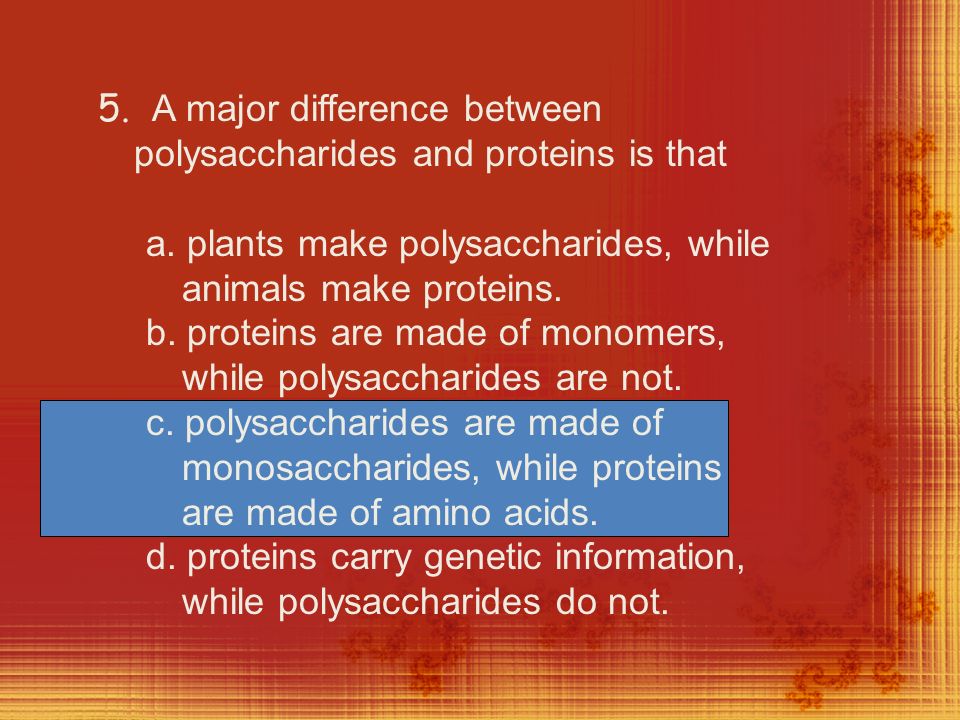 5. A major difference between polysaccharides and proteins is that

a. plants make polysaccharides, while animals make proteins.
b. proteins are made of monomers, while polysaccharides are not.
c. polysaccharides are made of monosaccharides, while proteins are made of amino acids.
d. proteins carry genetic information, while polysaccharides do not.